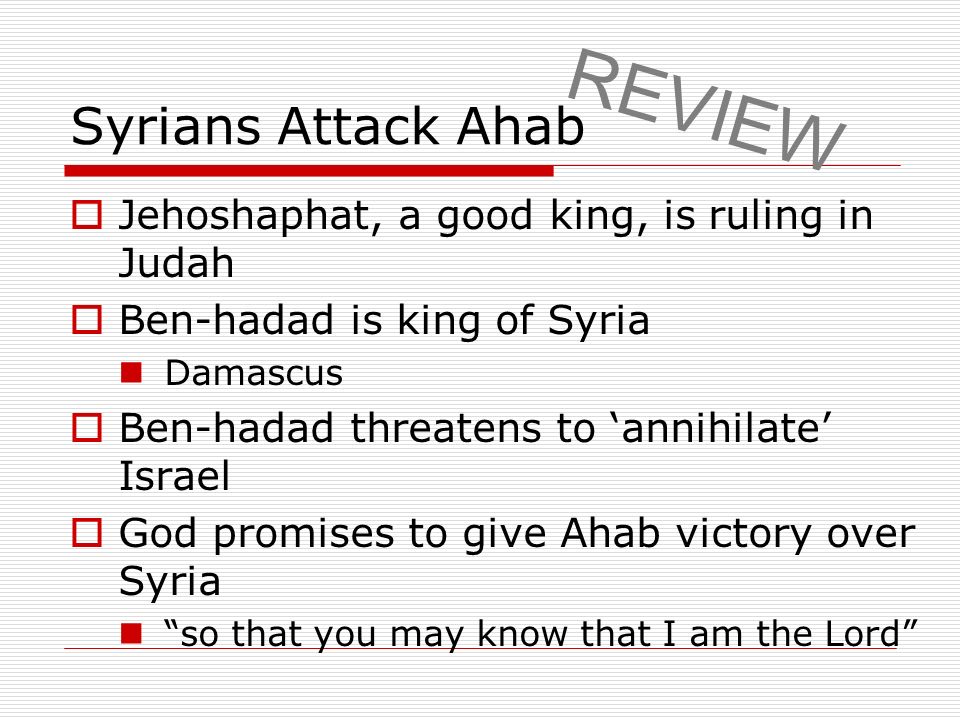 Syrians Attack Ahab

REVIEW

Jehoshaphat, a good king, is ruling in Judah

Ben-hadad is king of Syria

Damascus

Ben-hadad threatens to ‘annihilate’ Israel

God promises to give Ahab victory over Syria

“so that you may know that I am the Lord”